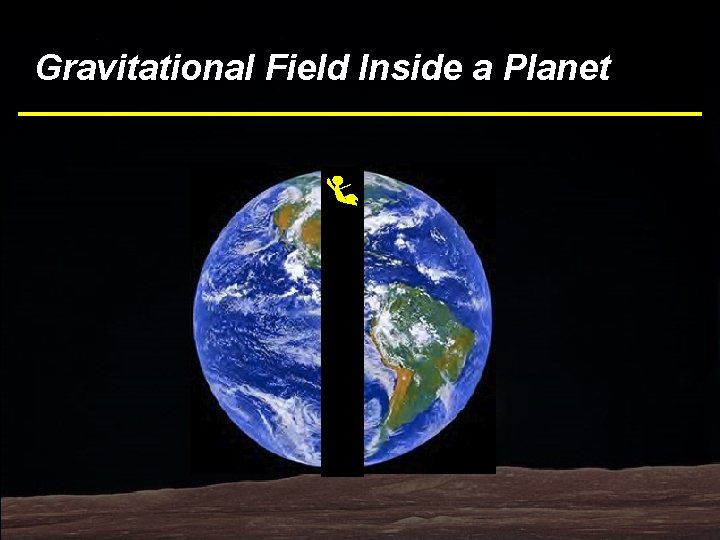 Gravitational Field Inside a Planet